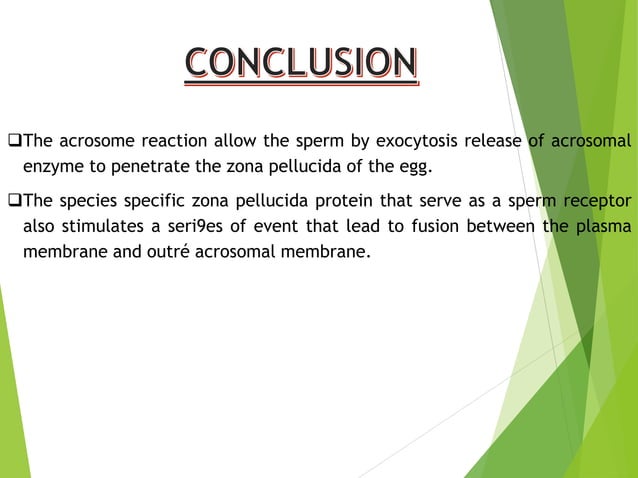 CONCLUSION

❑The acrosome reaction allow the sperm by exocytosis release of acrosomal enzyme to penetrate the zona pellucida of the egg.

❑The species specific zona pellucida protein that serve as a sperm receptor also stimulates a seri9es of event that lead to fusion between the plasma membrane and outré acrosomal membrane.